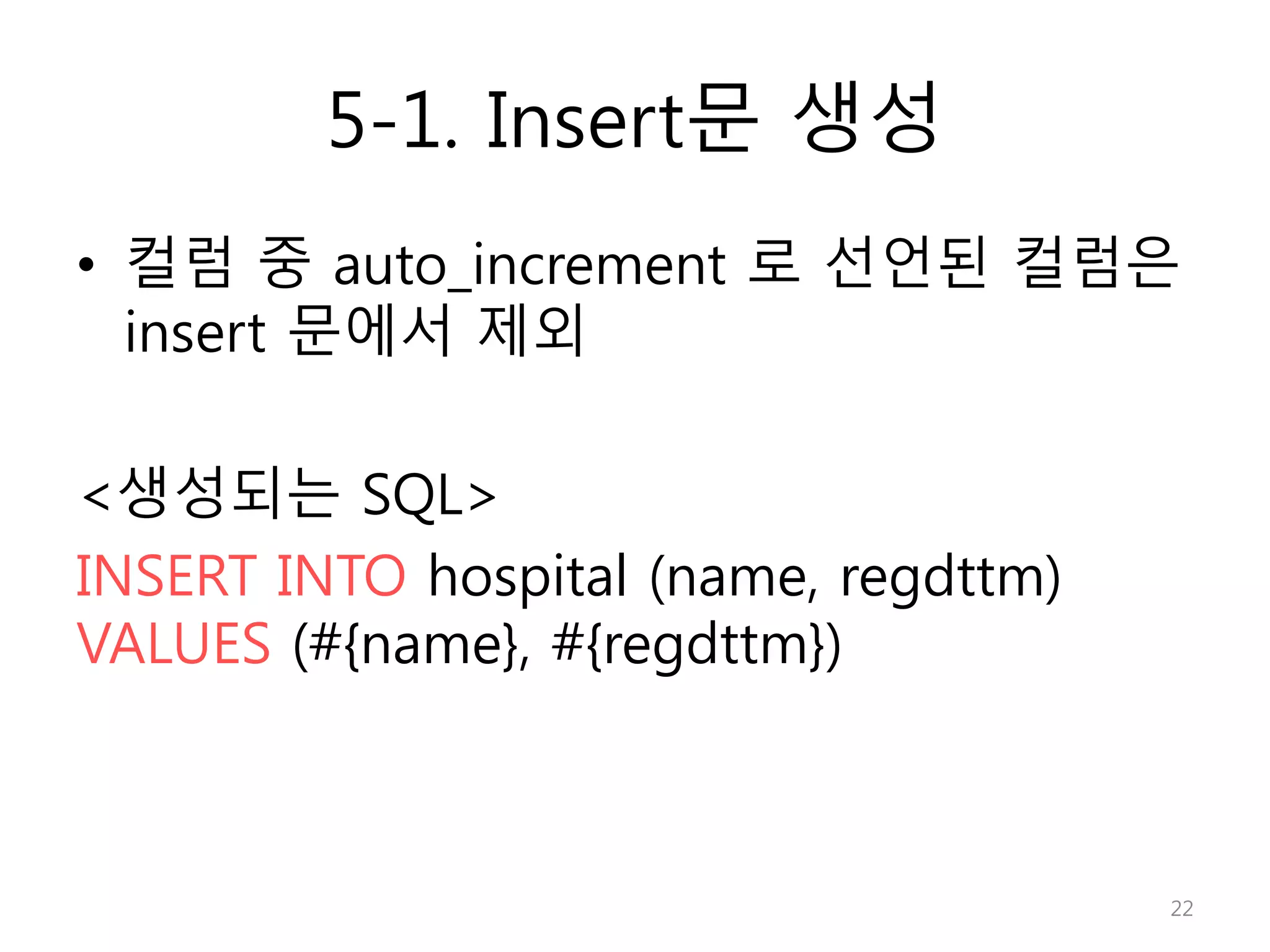 5-1. Insert문 생성

• 컬럼 중 auto_increment 로 선언된 컬럼은 insert 문에서 제외

<생성되는 SQL>
INSERT INTO hospital (name, regdttm)
VALUES (#{name}, #{regdttm})

22